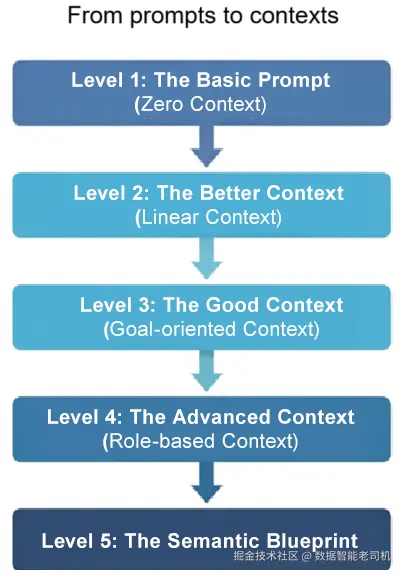 From prompts to contexts

Level 1: The Basic Prompt
(Zero Context)

Level 2: The Better Context
(Linear Context)

Level 3: The Good Context
(Goal-oriented Context)

Level 4: The Advanced Context
(Role-based Context)

Level 5: The Semantic Blueprint

掘金技术社区 @ 数据智能老司机